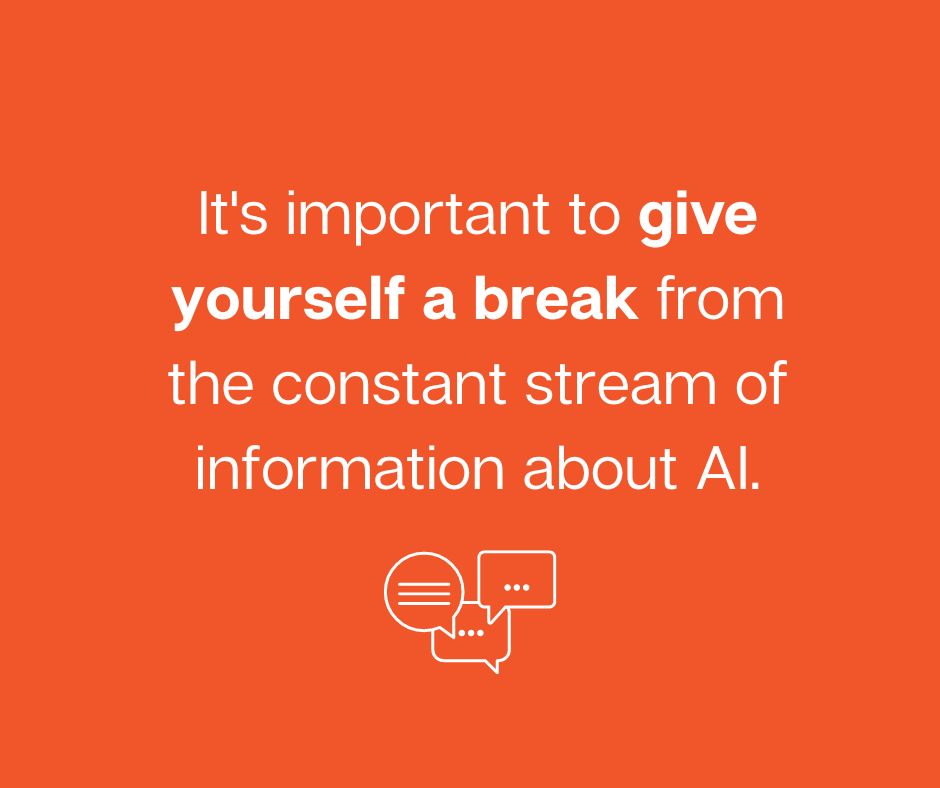 It's important to give yourself a break from the constant stream of information about AI.